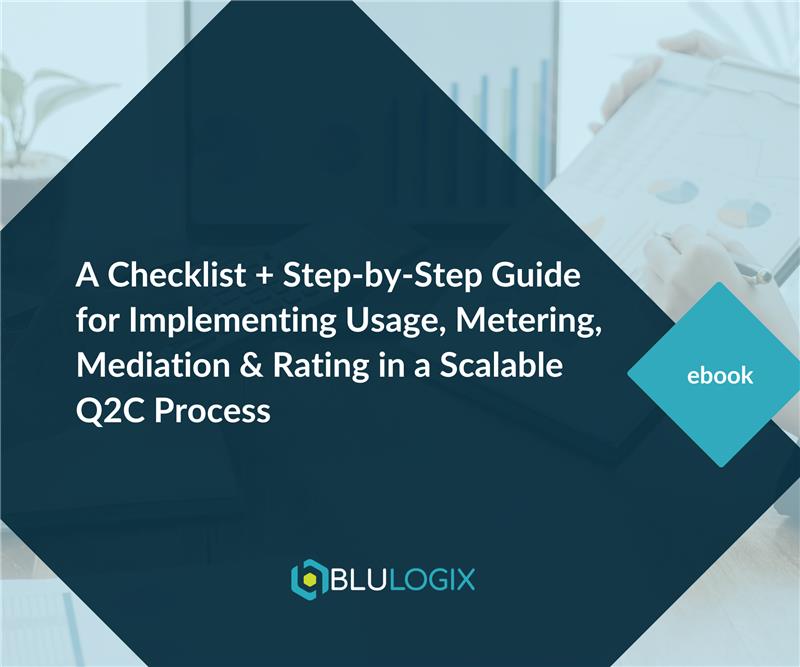 A Checklist + Step-by-Step Guide for Implementing Usage, Metering, Mediation & Rating in a Scalable Q2C Process

ebook

BLULOGIX